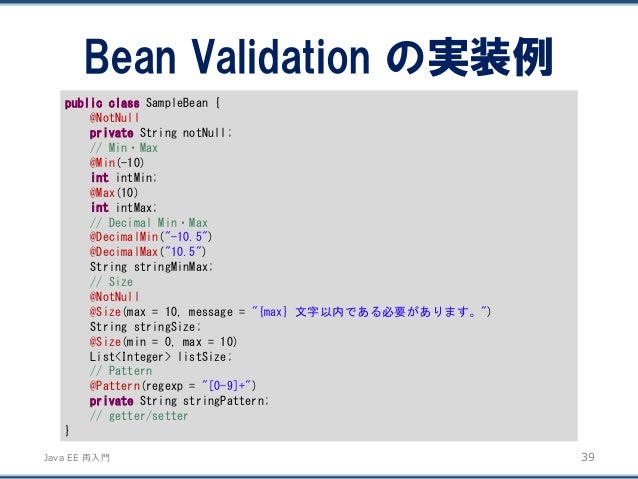 Bean Validation の実装例

public class SampleBean {
    @NotNull
    private String notNull;
    // Min・Max
    @Min(-10)
    int intMin;
    @Max(10)
    int intMax;
    // Decimal Min・Max
    @DecimalMin("-10.5")
    @DecimalMax("10.5")
    String stringMinMax;
    // Size
    @NotNull
    @Size(max = 10, message = "{max} 文字以内である必要があります。")
    String stringSize;
    @Size(min = 0, max = 10)
    List<Integer> listSize;
    // Pattern
    @Pattern(regexp = "[0-9]+")
    private String stringPattern;
    // getter/setter
}

Java EE 再入門

39